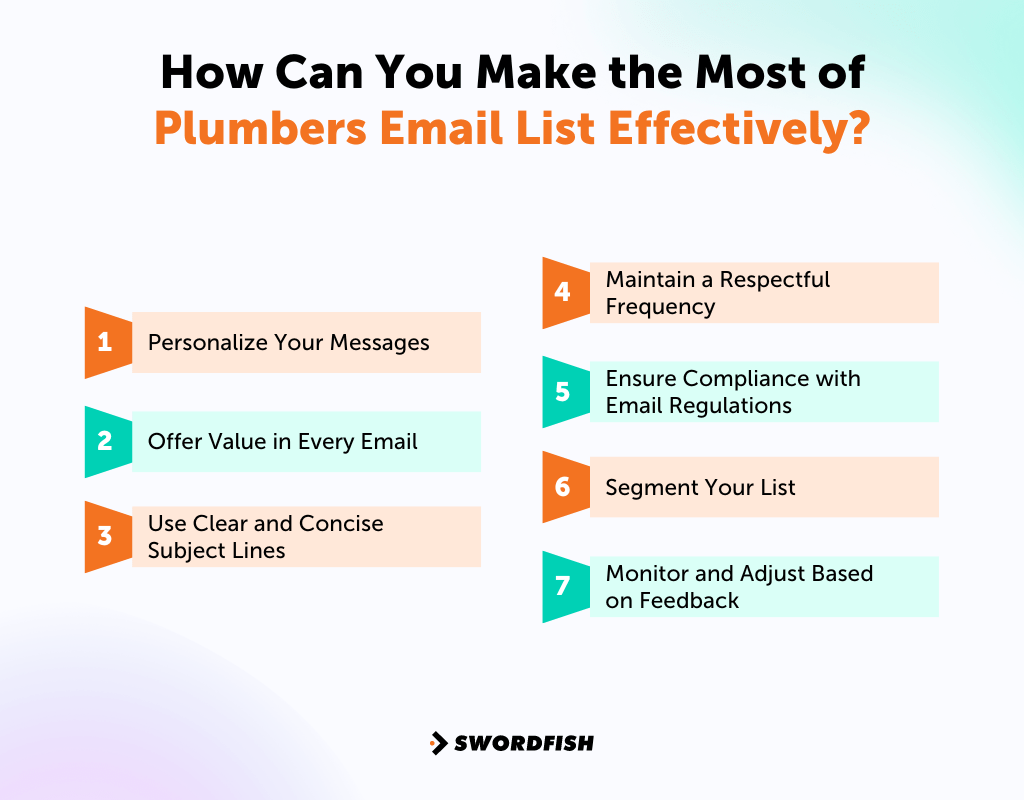 How Can You Make the Most of Plumbers Email List Effectively?

1 Personalize Your Messages

2 Offer Value in Every Email

3 Use Clear and Concise Subject Lines

4 Maintain a Respectful Frequency

5 Ensure Compliance with Email Regulations

6 Segment Your List

7 Monitor and Adjust Based on Feedback

SWORDFISH